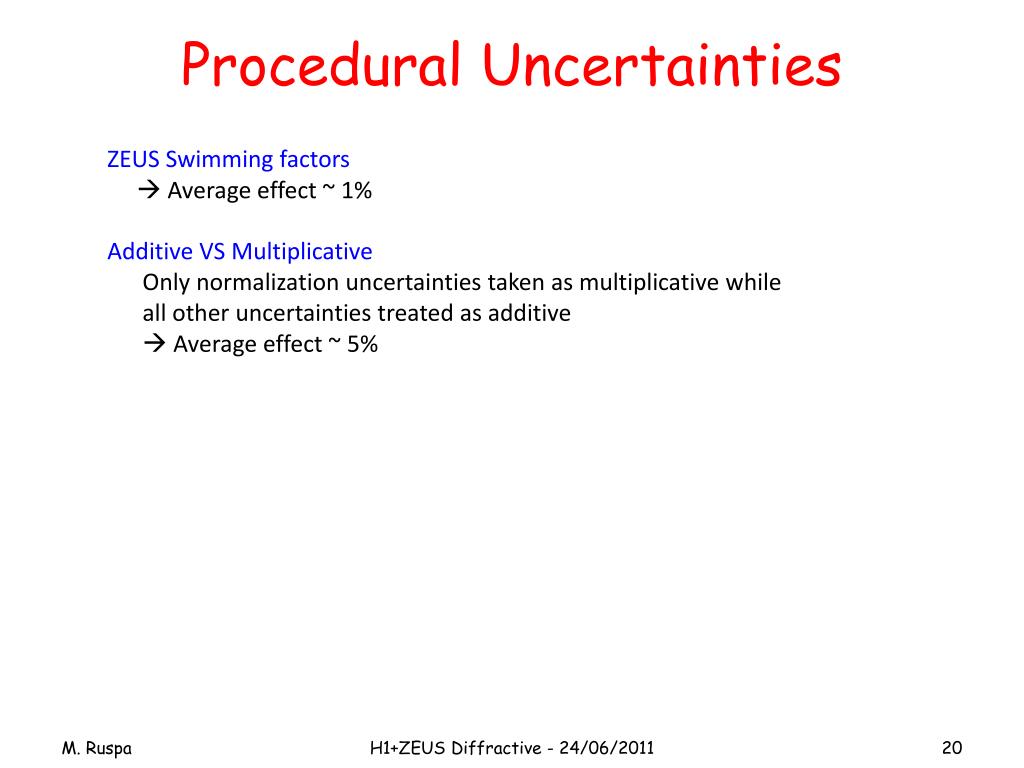 Procedural Uncertainties

ZEUS Swimming factors
→ Average effect ~ 1%

Additive VS Multiplicative
Only normalization uncertainties taken as multiplicative while all other uncertainties treated as additive
→ Average effect ~ 5%

M. Ruspa

H1+ZEUS Diffractive - 24/06/2011

20